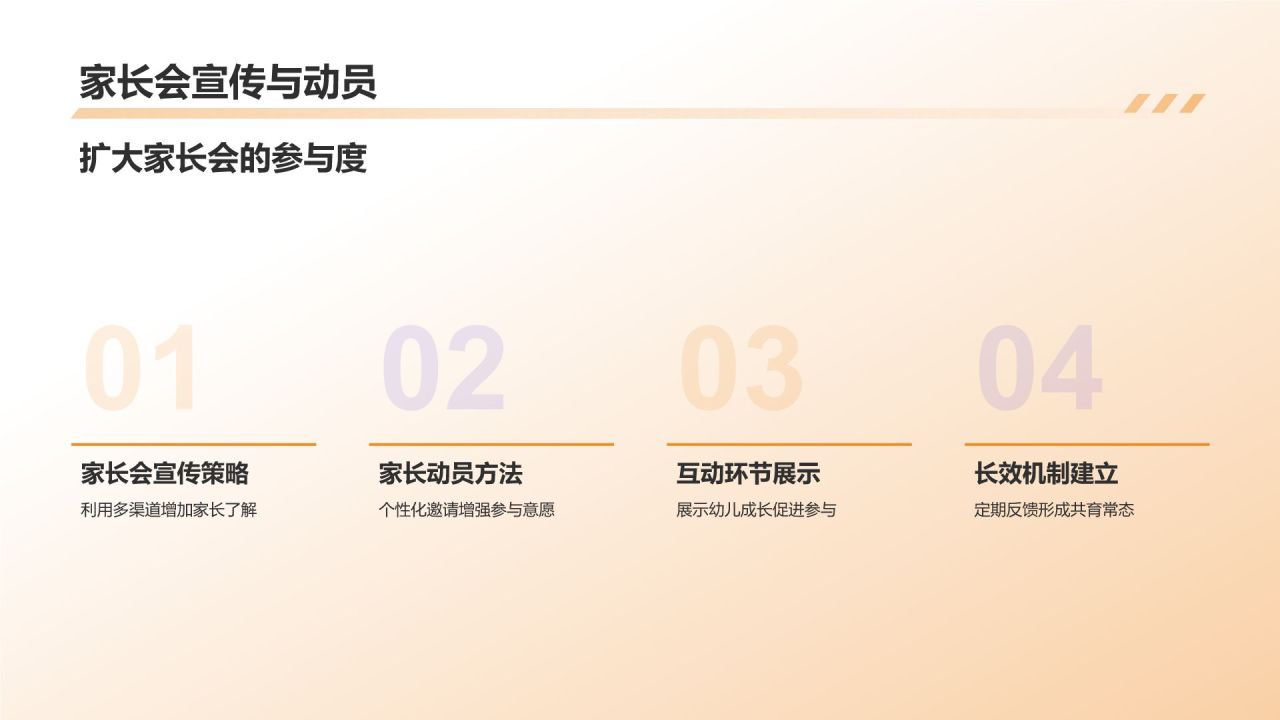 家长会宣传与动员

扩大家长会的参与度

01

家长会宣传策略

利用多渠道增加家长了解

02

家长动员方法

个性化邀请增强参与意愿

03

互动环节展示

展示幼儿成长促进参与

04

长效机制建立

定期反馈形成共育常态